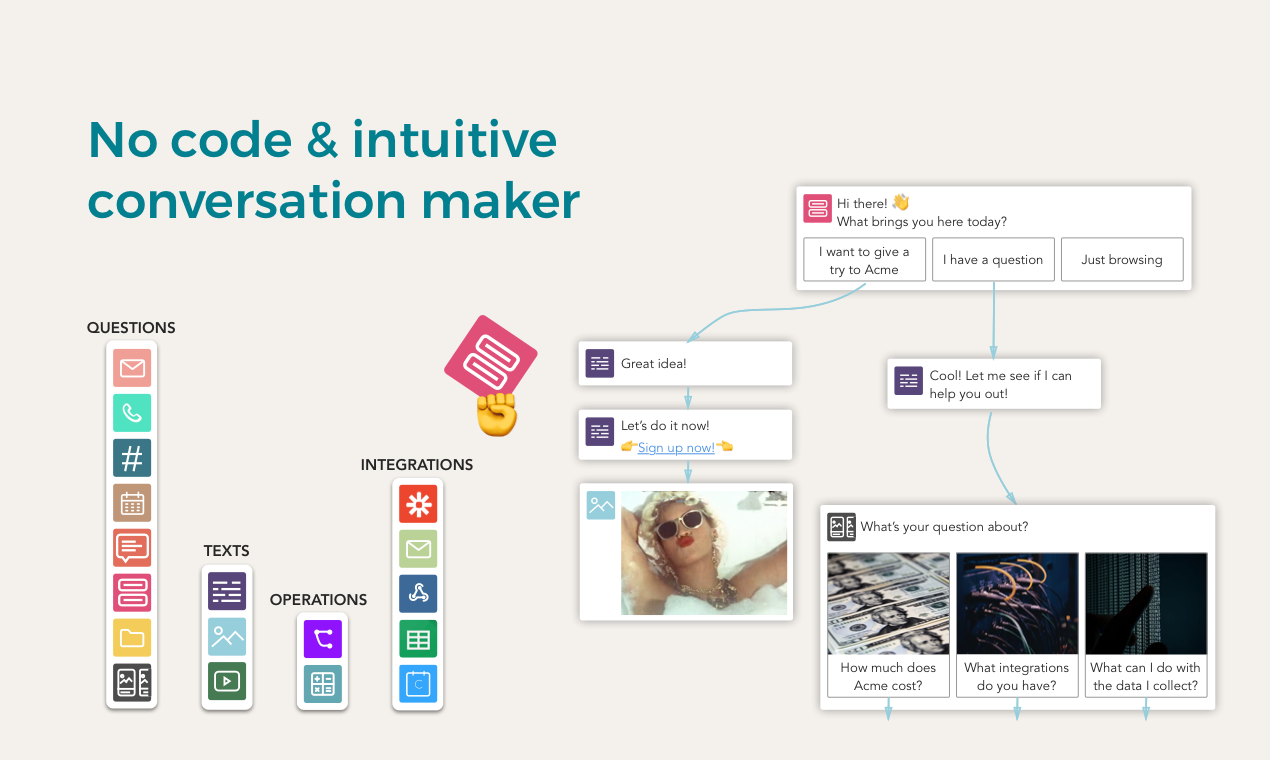 No code & intuitive conversation maker

QUESTIONS

TEXTS

OPERATIONS

INTEGRATIONS

Hi there! 👋
What brings you here today?

I want to give a try to Acme

I have a question

Just browsing

Great idea!

Let's do it now!
👉Sign up now!👈

Cool! Let me see if I can help you out!

What's your question about?

How much does Acme cost?

What integrations do you have?

What can I do with the data I collect?